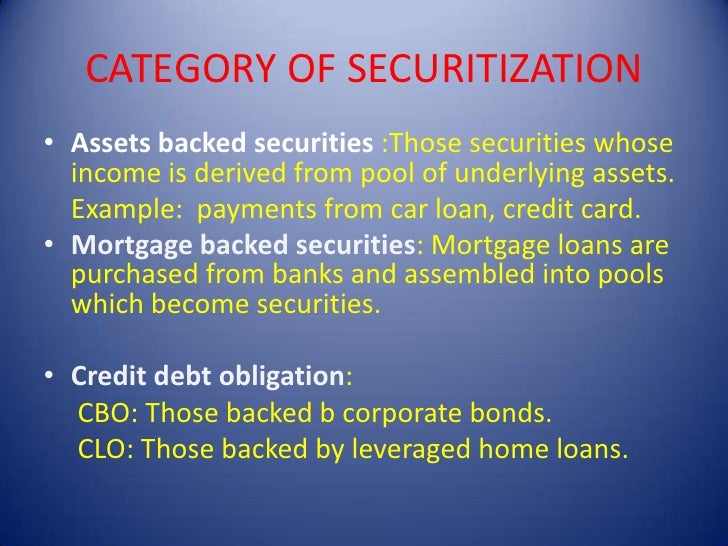 CATEGORY OF SECURITIZATION

• Assets backed securities :Those securities whose income is derived from pool of underlying assets.
Example: payments from car loan, credit card.

• Mortgage backed securities: Mortgage loans are purchased from banks and assembled into pools which become securities.

• Credit debt obligation:
CBO: Those backed b corporate bonds.
CLO: Those backed by leveraged home loans.